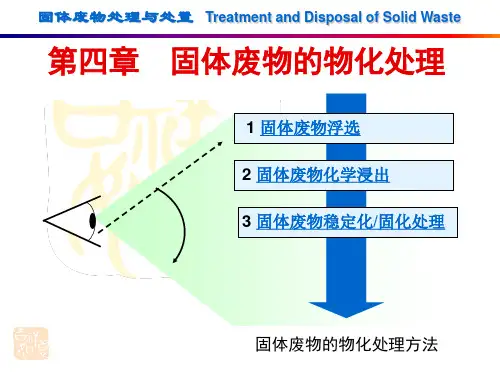 固体废物处理与处置 Treatment and Disposal of Solid Waste

第四章 固体废物的物化处理

1 固体废物浮选

2 固体废物化学浸出

3 固体废物稳定化/固化处理

固体废物的物化处理方法